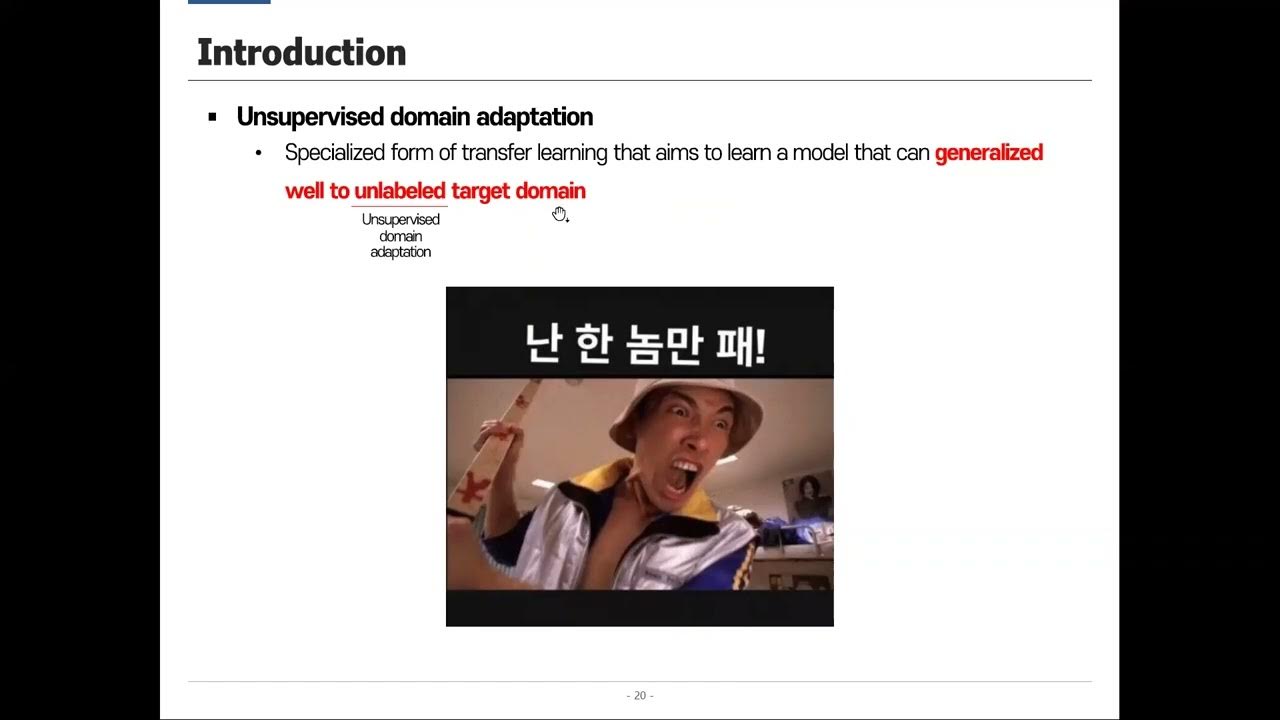 Introduction

▪ Unsupervised domain adaptation

• Specialized form of transfer learning that aims to learn a model that can generalized well to unlabeled target domain

Unsupervised domain adaptation

난 한 놈만 패!

- 20 -